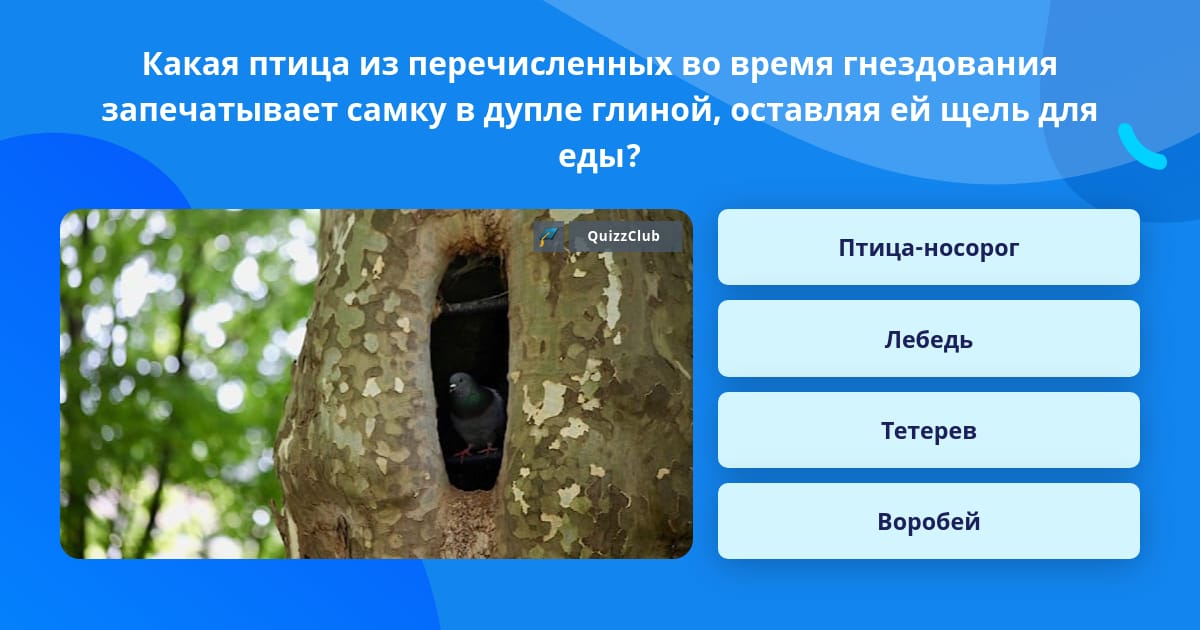 Какая птица из перечисленных во время гнездования запечатывает самку в дупле глиной, оставляя ей щель для еды?

QuizzClub

Птица-носорог

Лебедь

Тетерев

Воробей